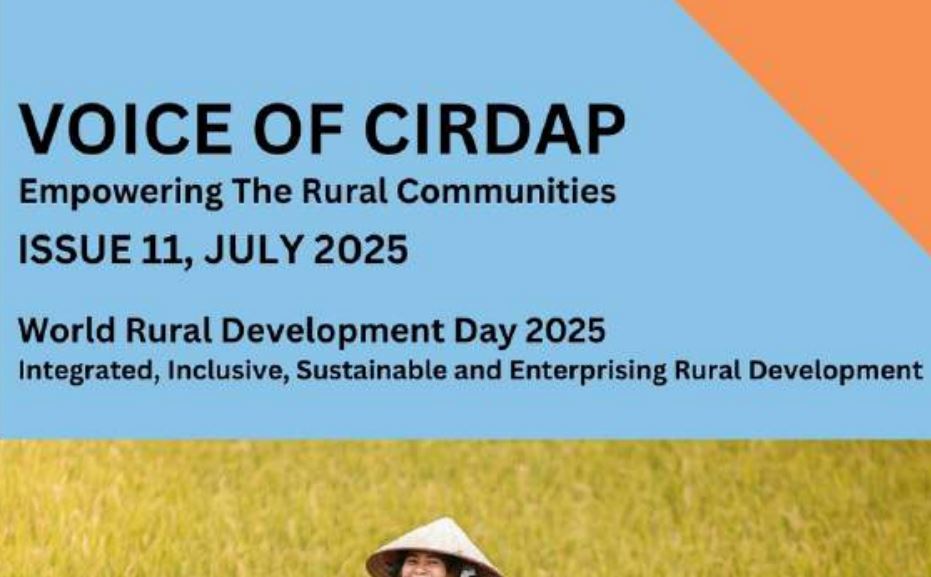 VOICE OF CIRDAP
Empowering The Rural Communities
ISSUE 11, JULY 2025

World Rural Development Day 2025
Integrated, Inclusive, Sustainable and Enterprising Rural Development